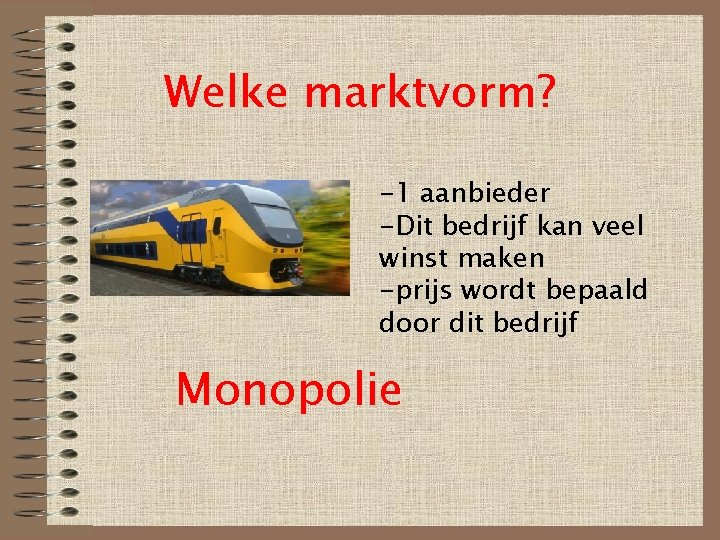 Welke marktvorm?

-1 aanbieder
-Dit bedrijf kan veel winst maken
-prijs wordt bepaald door dit bedrijf

Monopolie